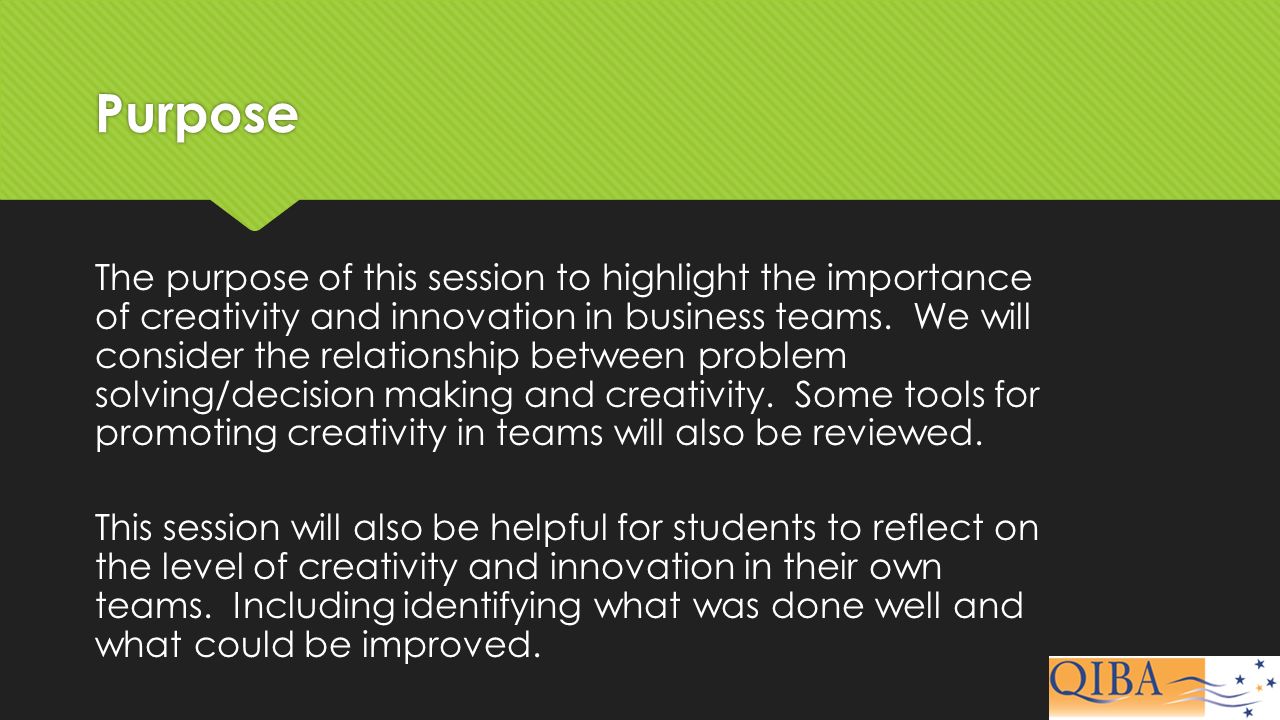 Purpose

The purpose of this session to highlight the importance of creativity and innovation in business teams. We will consider the relationship between problem solving/decision making and creativity. Some tools for promoting creativity in teams will also be reviewed.

This session will also be helpful for students to reflect on the level of creativity and innovation in their own teams. Including identifying what was done well and what could be improved.

QIBA